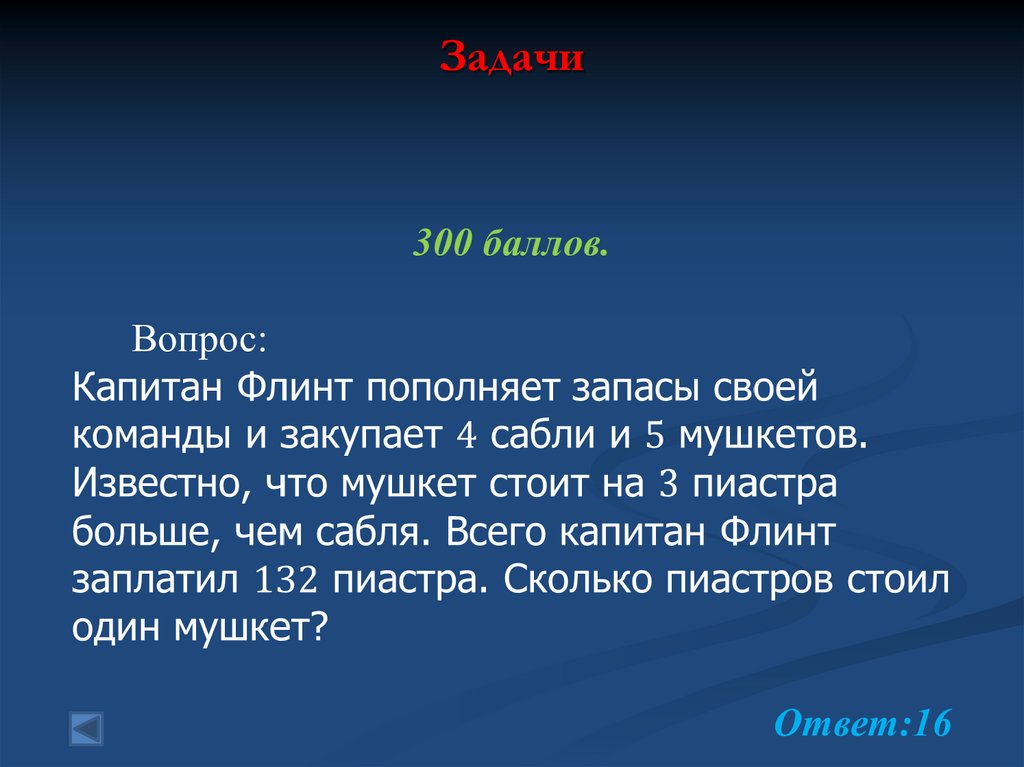 Задачи

300 баллов.

Вопрос:
Капитан Флинт пополняет запасы своей команды и закупает 4 сабли и 5 мушкетов. Известно, что мушкет стоит на 3 пиастра больше, чем сабля. Всего капитан Флинт заплатил 132 пиастра. Сколько пиастров стоил один мушкет?

Ответ:16